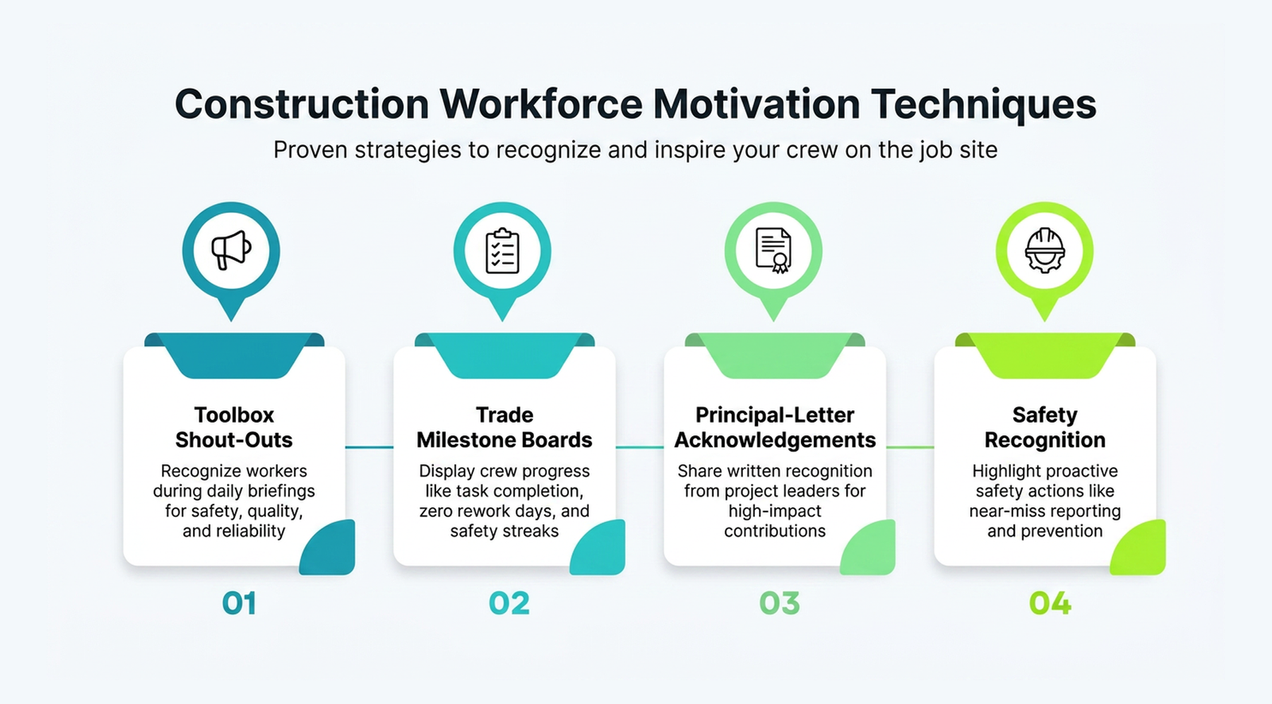 Construction Workforce Motivation Techniques

Proven strategies to recognize and inspire your crew on the job site

Toolbox Shout-Outs

Recognize workers during daily briefings for safety, quality, and reliability

01

Trade Milestone Boards

Display crew progress like task completion, zero rework days, and safety streaks

02

Principal-Letter Acknowledgements

Share written recognition from project leaders for high-impact contributions

03

Safety Recognition

Highlight proactive safety actions like near-miss reporting and prevention

04